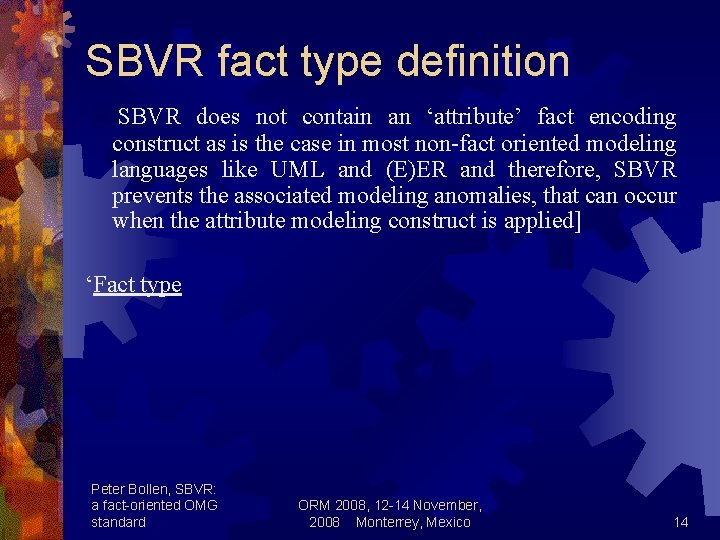 SBVR fact type definition

SBVR does not contain an ‘attribute’ fact encoding construct as is the case in most non-fact oriented modeling languages like UML and (E)ER and therefore, SBVR prevents the associated modeling anomalies, that can occur when the attribute modeling construct is applied]

‘Fact type

Peter Bollen, SBVR: a fact-oriented OMG standard

ORM 2008, 12-14 November, 2008 Monterrey, Mexico

14